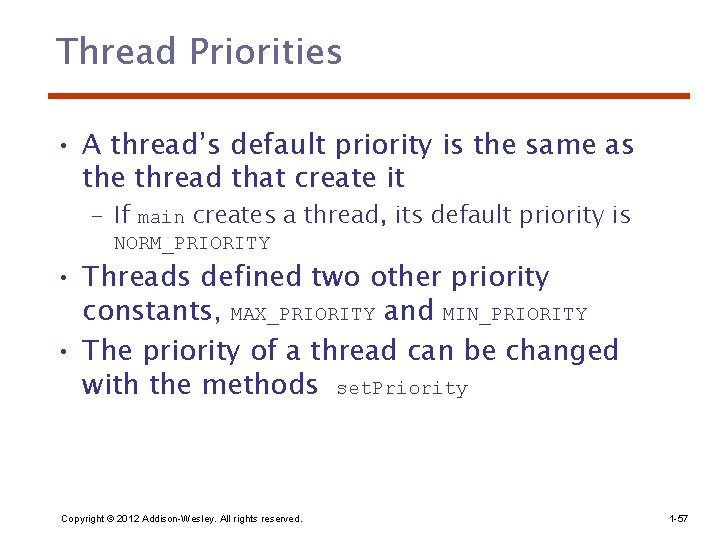 Thread Priorities

• A thread's default priority is the same as the thread that create it

– If main creates a thread, its default priority is NORM_PRIORITY

• Threads defined two other priority constants, MAX_PRIORITY and MIN_PRIORITY

• The priority of a thread can be changed with the methods setPriority

Copyright © 2012 Addison-Wesley. All rights reserved.

1-57